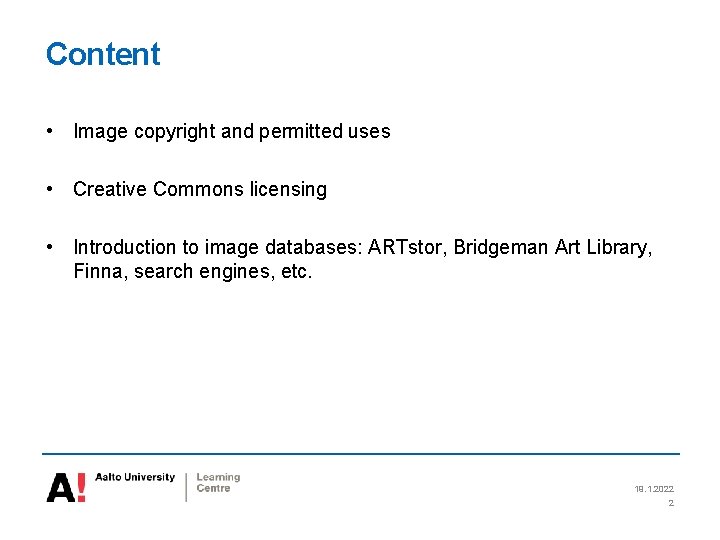 Content

• Image copyright and permitted uses

• Creative Commons licensing

• Introduction to image databases: ARTstor, Bridgeman Art Library, Finna, search engines, etc.

A! Aalto University | Learning Centre

18.1.2022
2